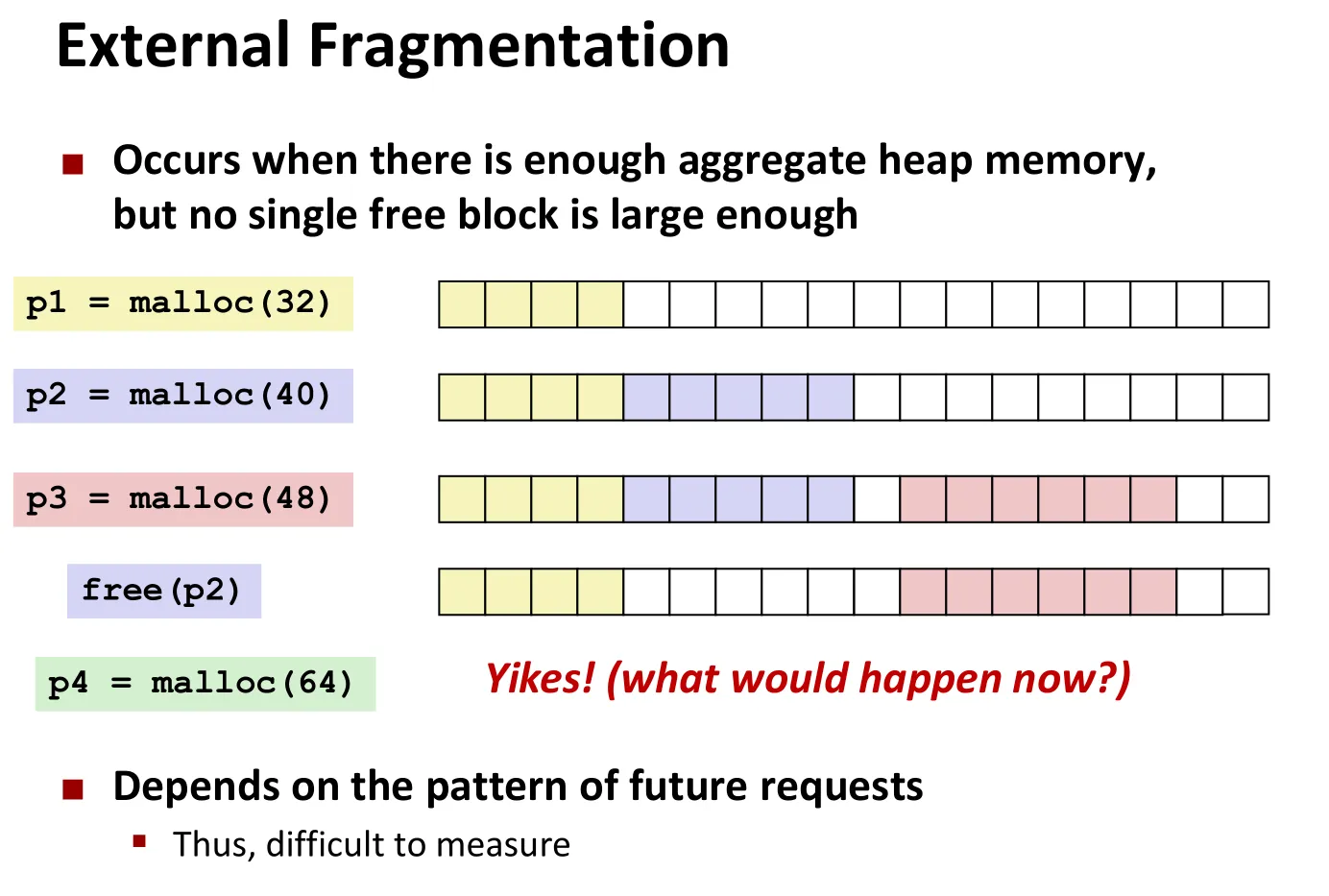 External Fragmentation

Occurs when there is enough aggregate heap memory, but no single free block is large enough

p1 = malloc(32)

p2 = malloc(40)

p3 = malloc(48)

free(p2)

p4 = malloc(64)

Yikes! (what would happen now?)

Depends on the pattern of future requests

Thus, difficult to measure